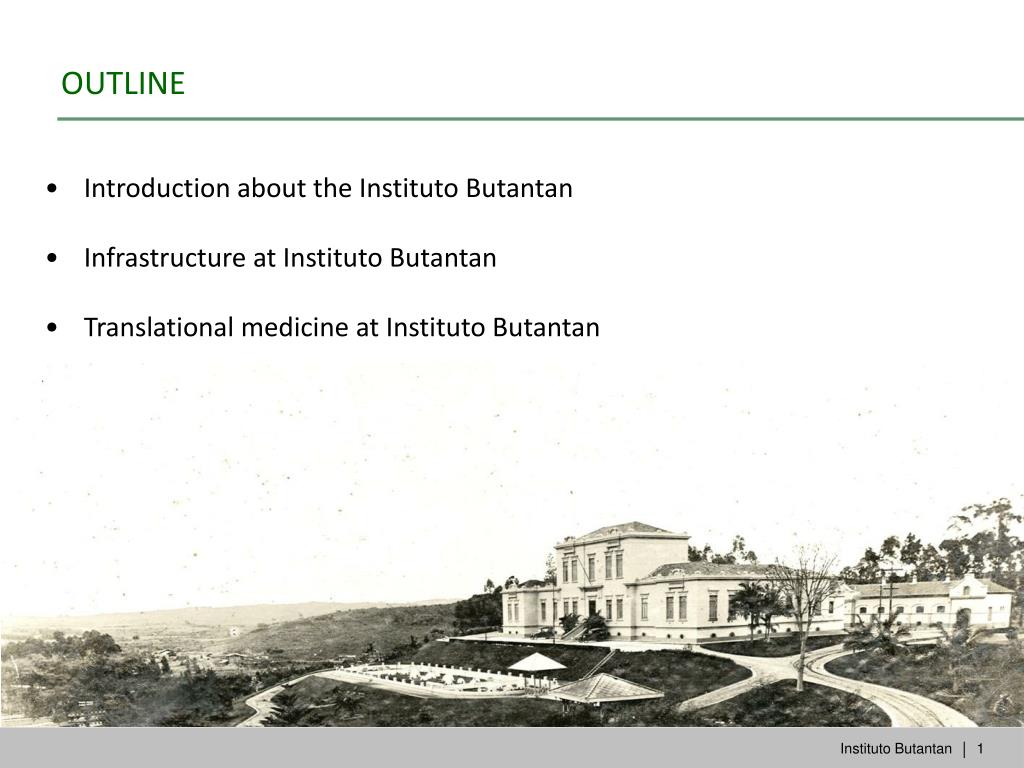 OUTLINE

• Introduction about the Instituto Butantan

• Infrastructure at Instituto Butantan

• Translational medicine at Instituto Butantan

Instituto Butantan | 1